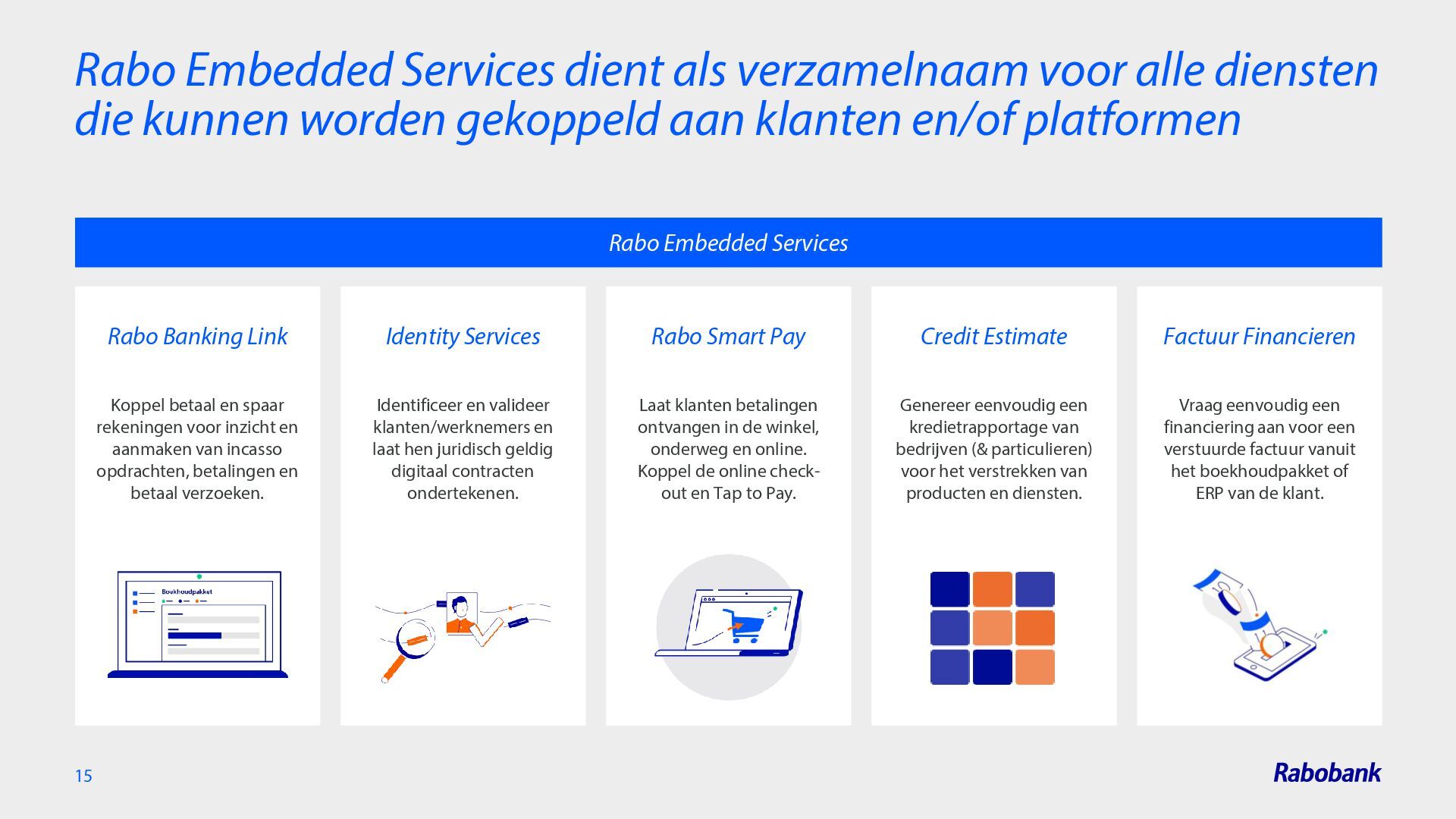 Rabo Embedded Services dient als verzamelnaam voor alle diensten die kunnen worden gekoppeld aan klanten en/of platformen

Rabo Embedded Services

Rabo Banking Link

Koppel betaal en spaar rekeningen voor inzicht en aanmaken van incasso opdrachten, betalingen en betaal verzoeken.

Boekhoudpakket

Identity Services

Identificeer en valideer klanten/werknemers en laat hen juridisch geldig digitaal contracten ondertekenen.

Rabo Smart Pay

Laat klanten betalingen ontvangen in de winkel, onderweg en online. Koppel de online check-out en Tap to Pay.

Credit Estimate

Genereer eenvoudig een kredietrapportage van bedrijven (& particulieren) voor het verstrekken van producten en diensten.

Factuur Financieren

Vraag eenvoudig een financiering aan voor een verstuurde factuur vanuit het boekhoudpakket of ERP van de klant.

15

Rabobank